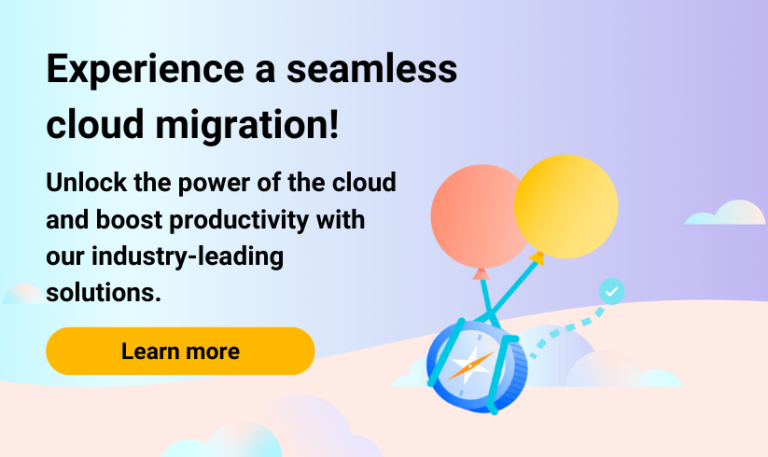 Experience a seamless cloud migration!

Unlock the power of the cloud and boost productivity with our industry-leading solutions.

Learn more